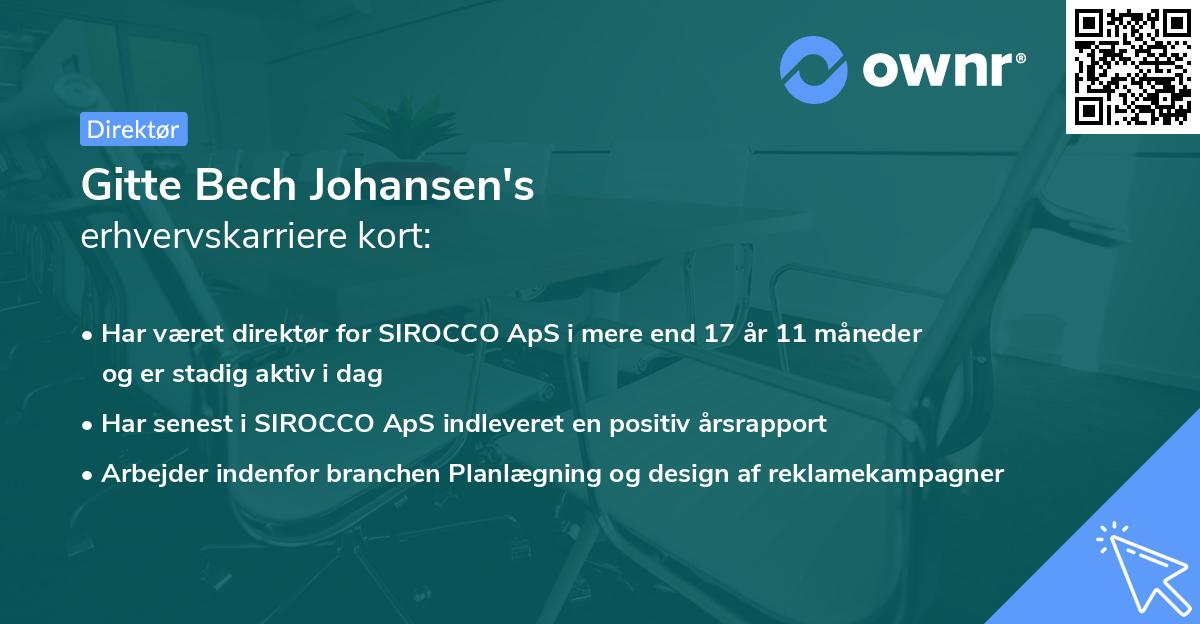 ownr®

Direktør

Gitte Bech Johansen's
erhvervskarriere kort:

• Har været direktør for SIROCCO ApS i mere end 17 år 11 måneder og er stadig aktiv i dag
• Har senest i SIROCCO ApS indleveret en positiv årsrapport
• Arbejder indenfor branchen Planlægning og design af reklamekampagner